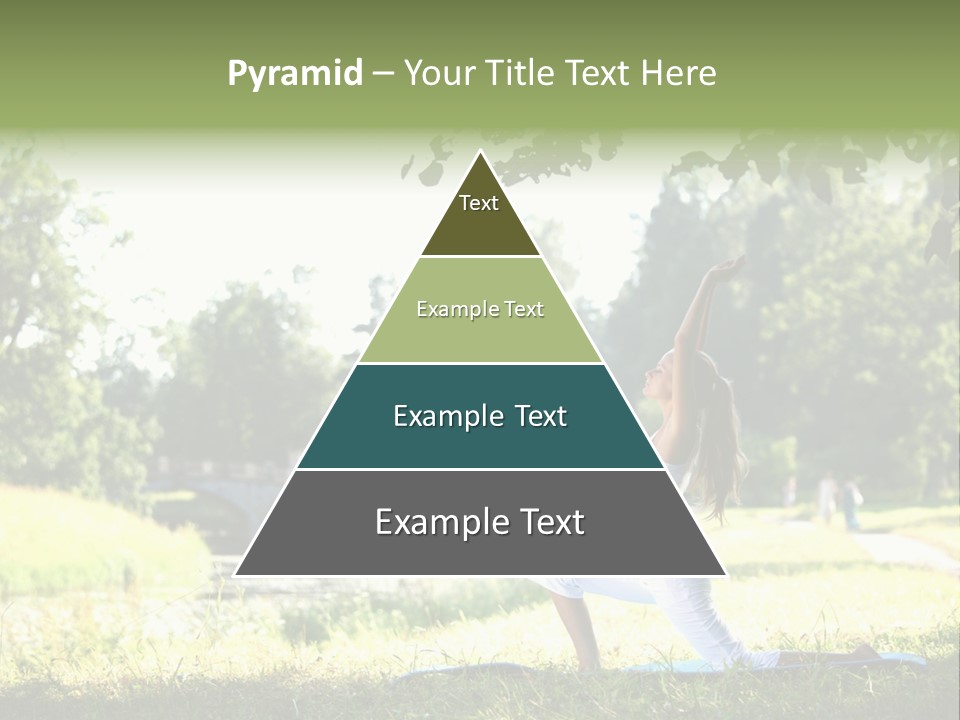 Pyramid – Your Title Text Here

Text

Example Text

Example Text

Example Text